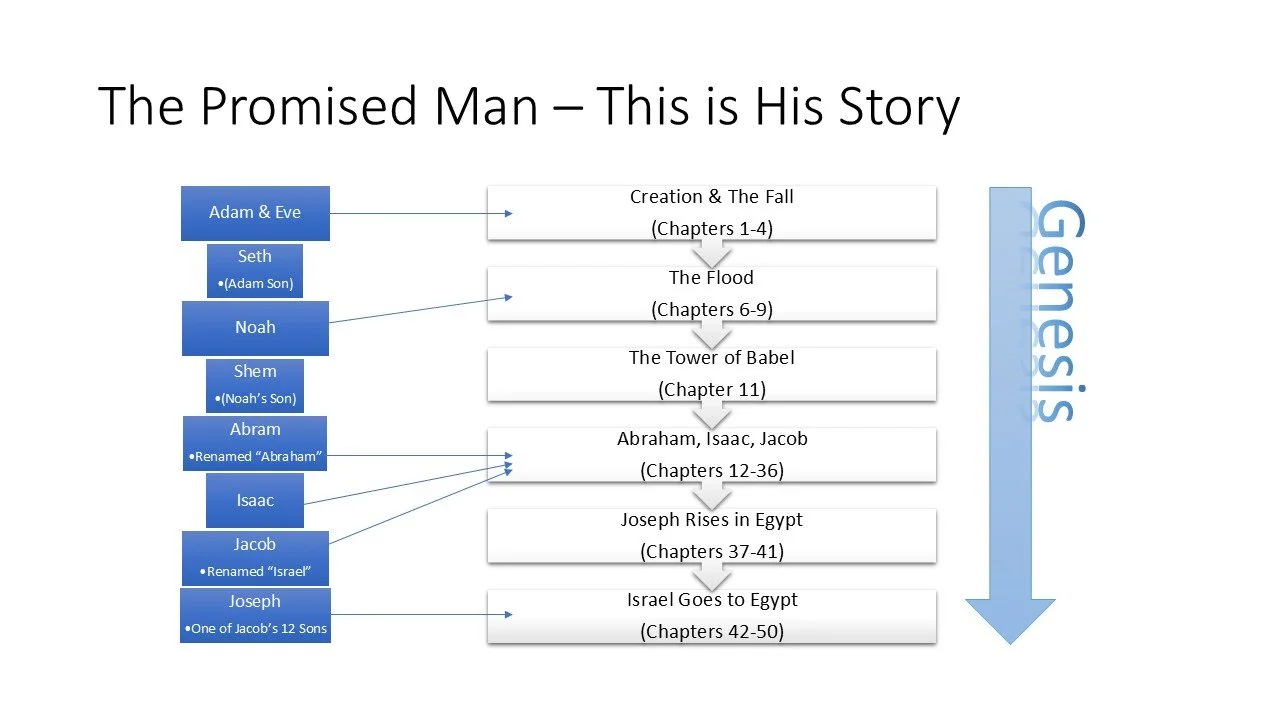 The Promised Man – This is His Story

Adam & Eve

Seth
•(Adam Son)

Noah

Shem
•(Noah's Son)

Abram
•Renamed "Abraham"

Isaac

Jacob
•Renamed "Israel"

Joseph
•One of Jacob's 12 Sons

Creation & The Fall
(Chapters 1-4)

The Flood
(Chapters 6-9)

The Tower of Babel
(Chapter 11)

Abraham, Isaac, Jacob
(Chapters 12-36)

Joseph Rises in Egypt
(Chapters 37-41)

Israel Goes to Egypt
(Chapters 42-50)

Genesis